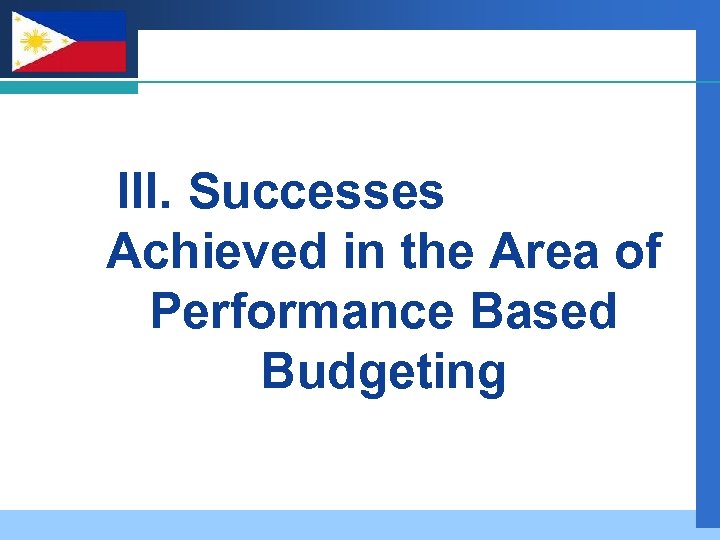 III. Successes Achieved in the Area of Performance Based Budgeting